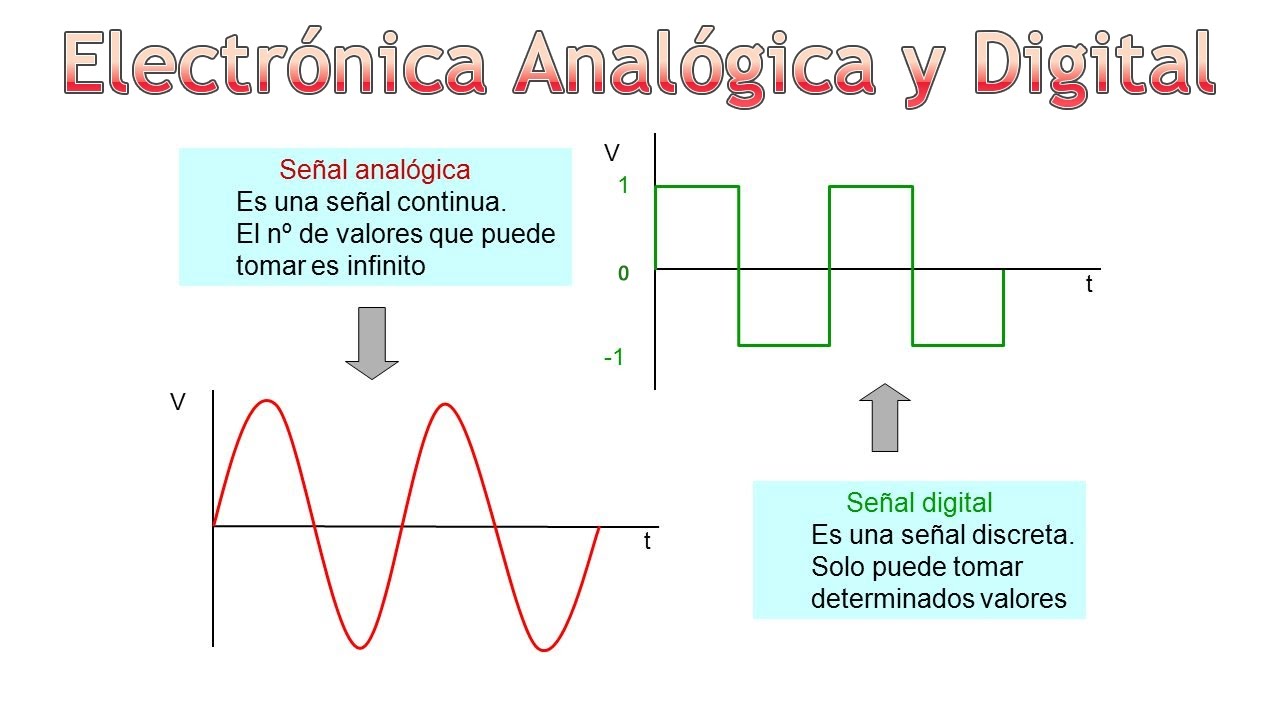 Electrónica Analógica y Digital

Señal analógica
Es una señal continua.
El nº de valores que puede tomar es infinito

V
t

V
1
0
-1
t

Señal digital
Es una señal discreta.
Solo puede tomar determinados valores